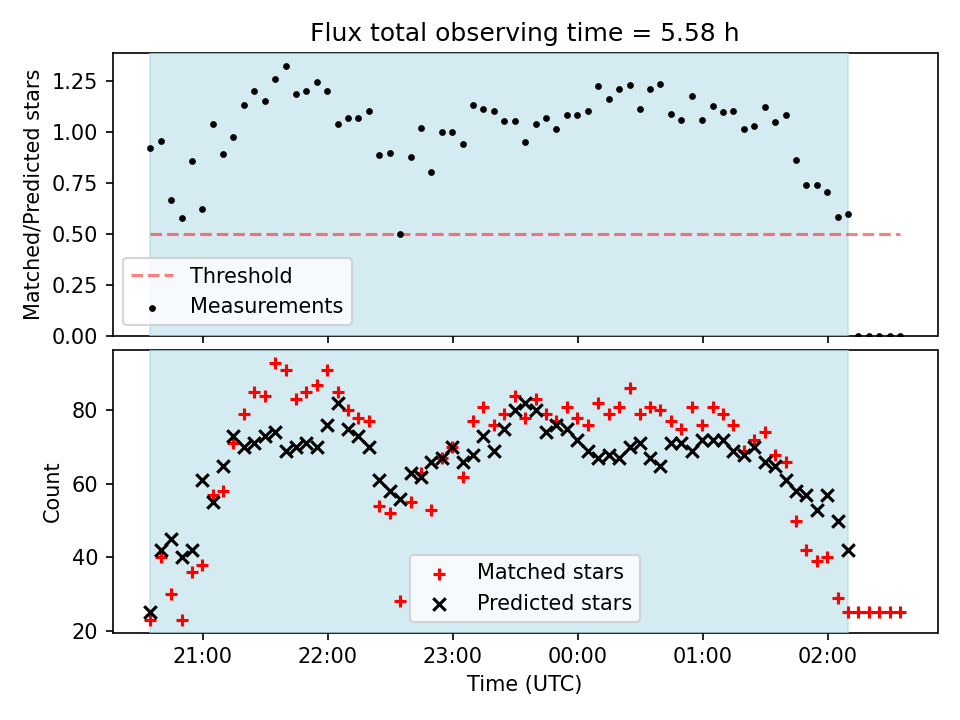 Flux total observing time = 5.58 h

Matched/Predicted stars

1.25
1.00
0.75
0.50
0.25
0.00

Threshold
Measurements

Count

80
60
40
20

Matched stars
Predicted stars

21:00
22:00
23:00
00:00
01:00
02:00

Time (UTC)